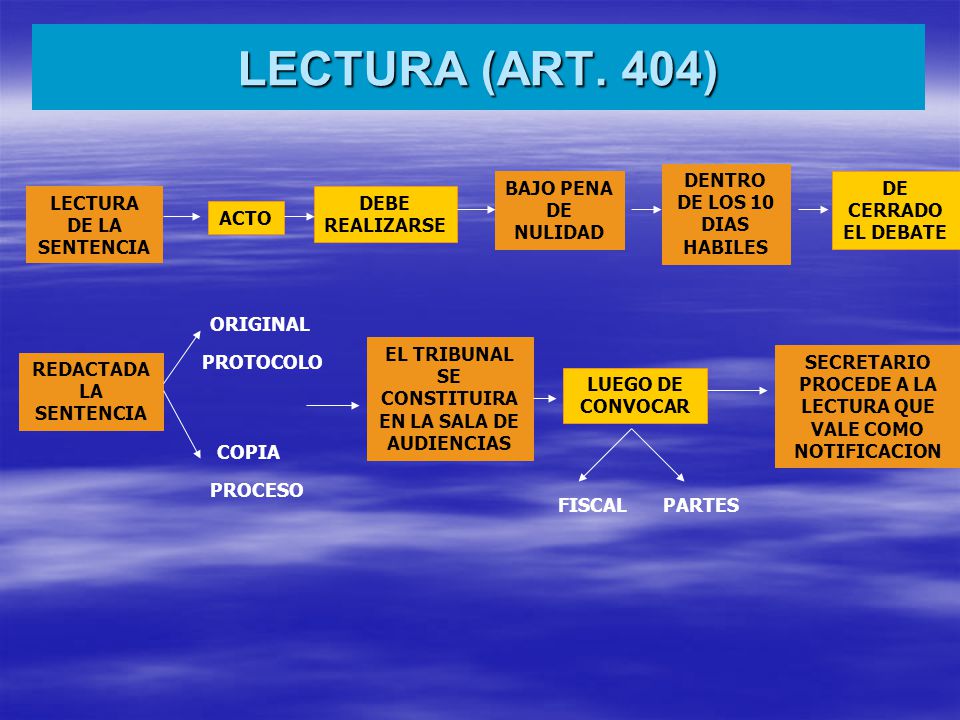 LECTURA (ART. 404)

LECTURA DE LA SENTENCIA

ACTO

DEBE REALIZARSE

BAJO PENA DE NULIDAD

DENTRO DE LOS 10 DIAS HABILES

DE CERRADO EL DEBATE

REDACTADA LA SENTENCIA

ORIGINAL

PROTOCOLO

COPIA

PROCESO

EL TRIBUNAL SE CONSTITUIRA EN LA SALA DE AUDIENCIAS

LUEGO DE CONVOCAR

FISCAL

PARTES

SECRETARIO PROCEDE A LA LECTURA QUE VALE COMO NOTIFICACION